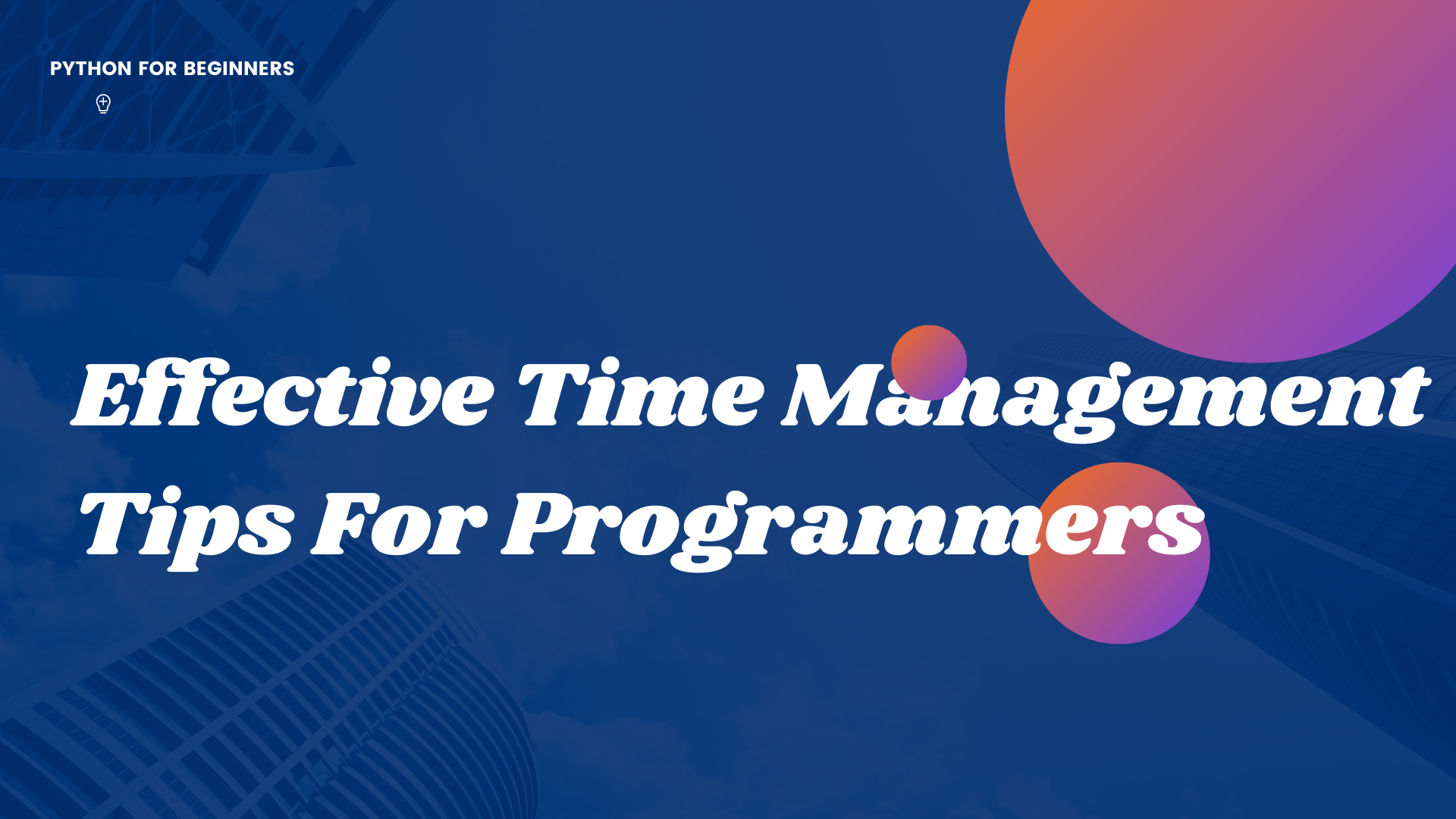 PYTHON FOR BEGINNERS

Effective Time Management Tips For Programmers